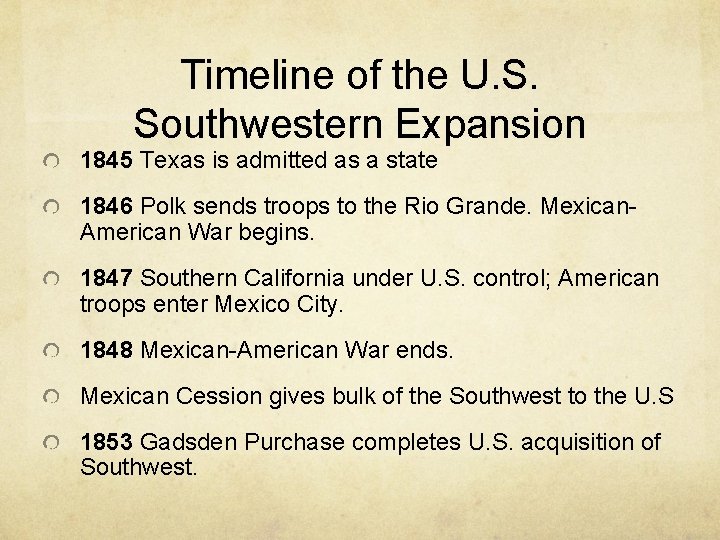 Timeline of the U.S.
Southwestern Expansion

• 1845 Texas is admitted as a state

• 1846 Polk sends troops to the Rio Grande. Mexican-American War begins.

• 1847 Southern California under U.S. control; American troops enter Mexico City.

• 1848 Mexican-American War ends.

• Mexican Cession gives bulk of the Southwest to the U.S

• 1853 Gadsden Purchase completes U.S. acquisition of Southwest.